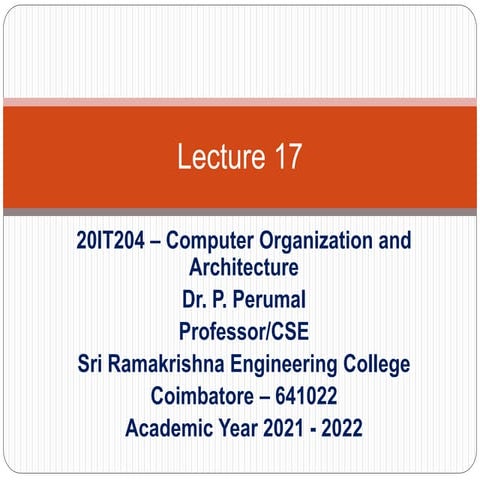 Lecture 17

20IT204 – Computer Organization and Architecture
Dr. P. Perumal
Professor/CSE
Sri Ramakrishna Engineering College
Coimbatore – 641022
Academic Year 2021 - 2022